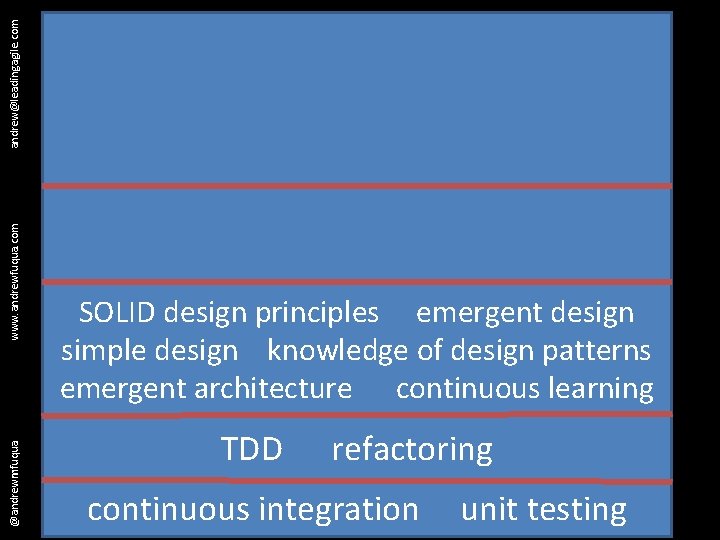 andrew@leadingagile.com

www.andrewfuqua.com

@andrewmfuqua

SOLID design principles emergent design
simple design knowledge of design patterns
emergent architecture continuous learning

TDD refactoring

continuous integration unit testing